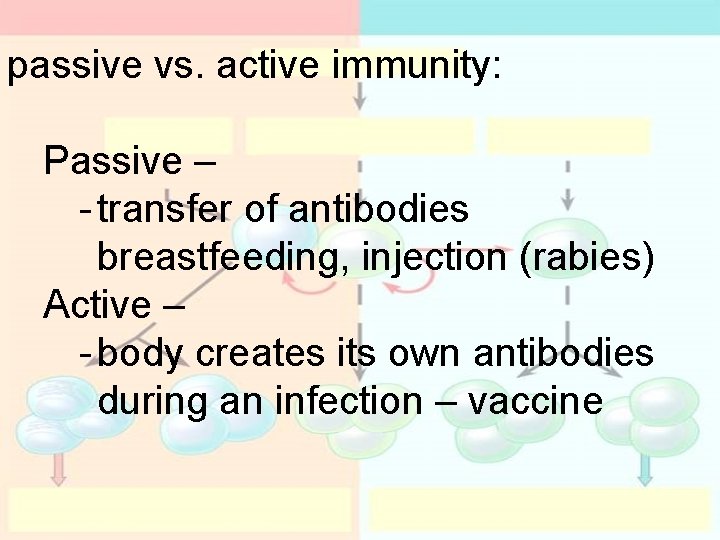 passive vs. active immunity:

Passive –
- transfer of antibodies breastfeeding, injection (rabies)
Active –
- body creates its own antibodies during an infection – vaccine